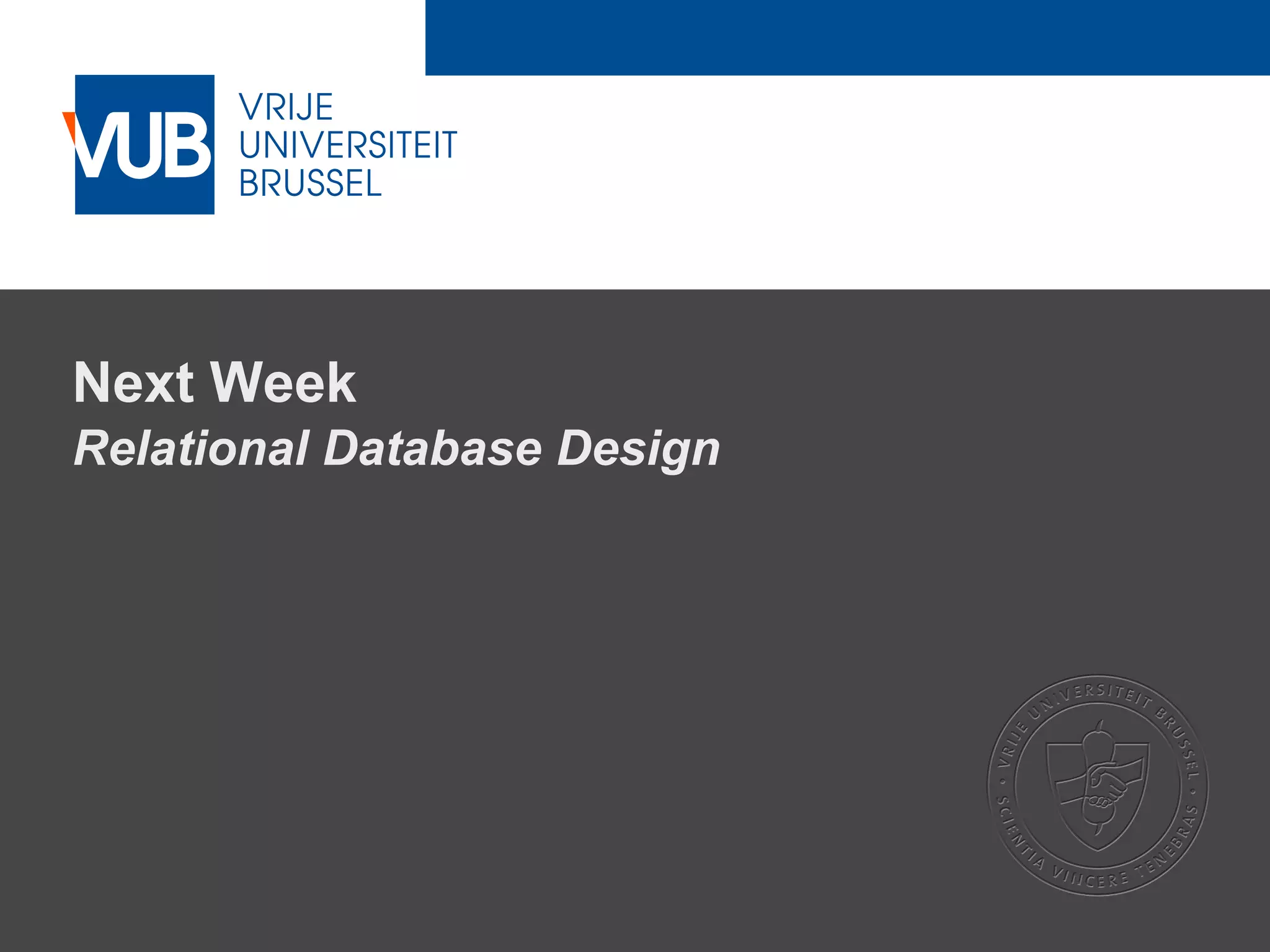 VUB VRIJE UNIVERSITEIT BRUSSEL

Next Week
Relational Database Design

VRIJE UNIVERSITEIT BRUSSEL • SCIENTIA VINCERE TENEBRAS •